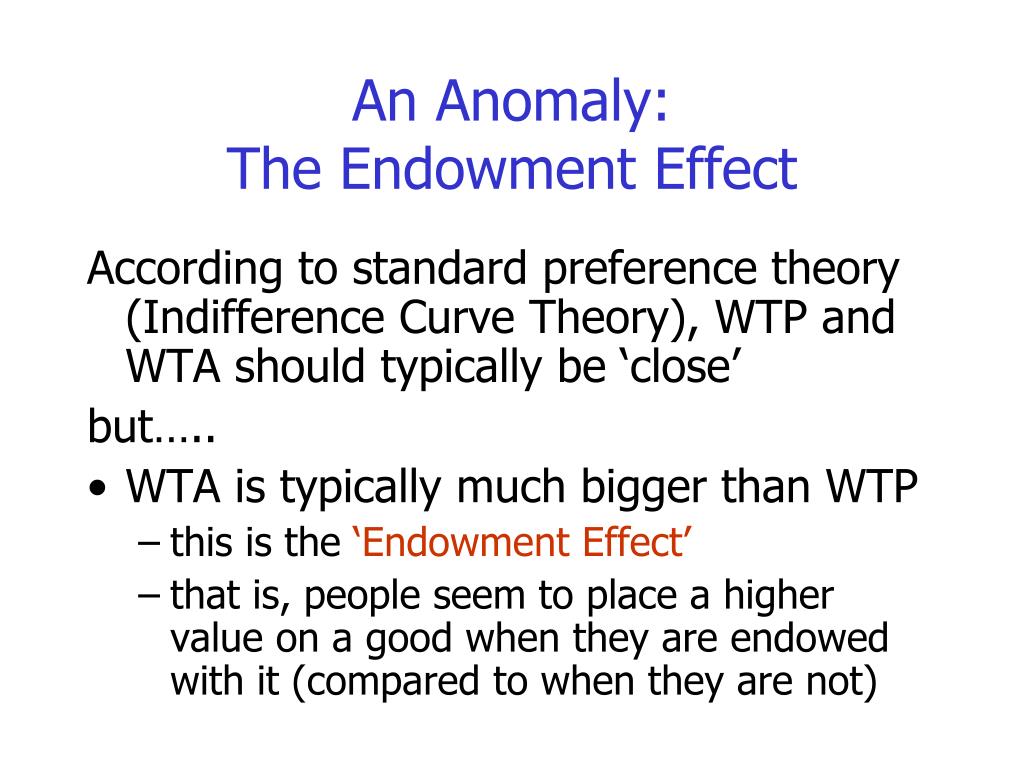 An Anomaly:
The Endowment Effect

According to standard preference theory (Indifference Curve Theory), WTP and WTA should typically be ‘close’

but…..

• WTA is typically much bigger than WTP
– this is the ‘Endowment Effect’
– that is, people seem to place a higher value on a good when they are endowed with it (compared to when they are not)